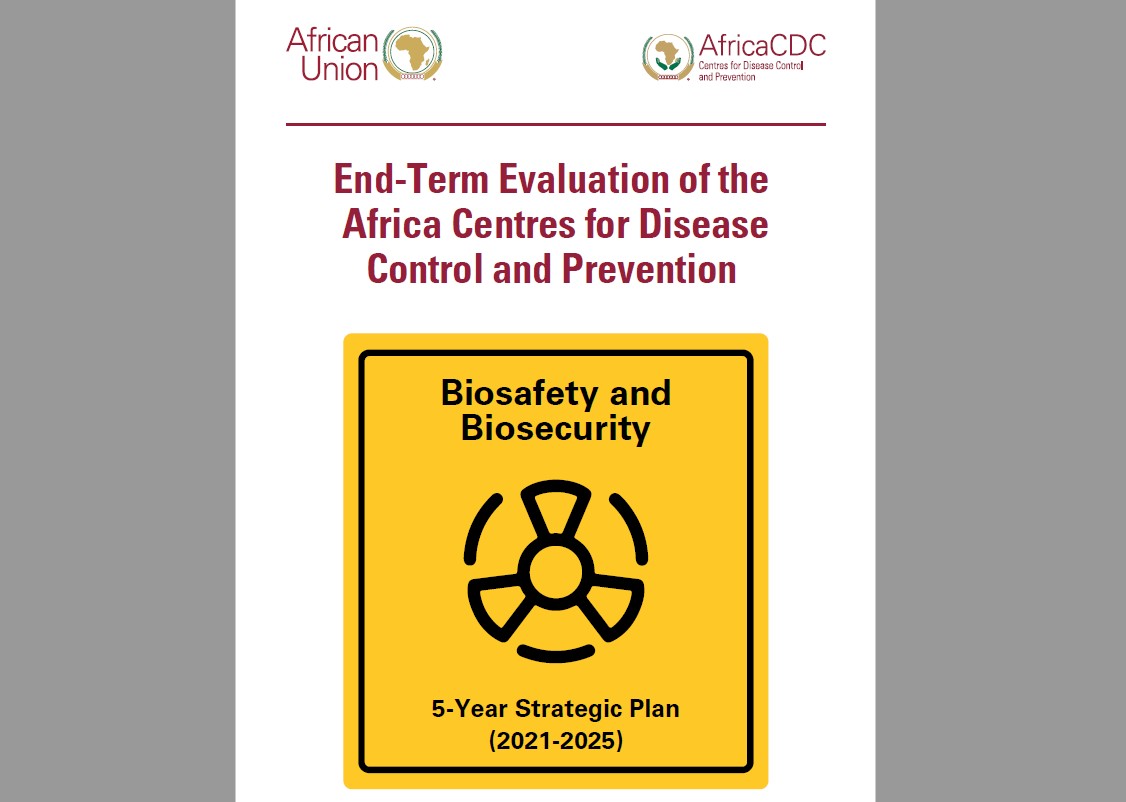 African Union

AfricaCDC
Centres for Disease Control and Prevention

End-Term Evaluation of the Africa Centres for Disease Control and Prevention

Biosafety and Biosecurity

5-Year Strategic Plan
(2021-2025)